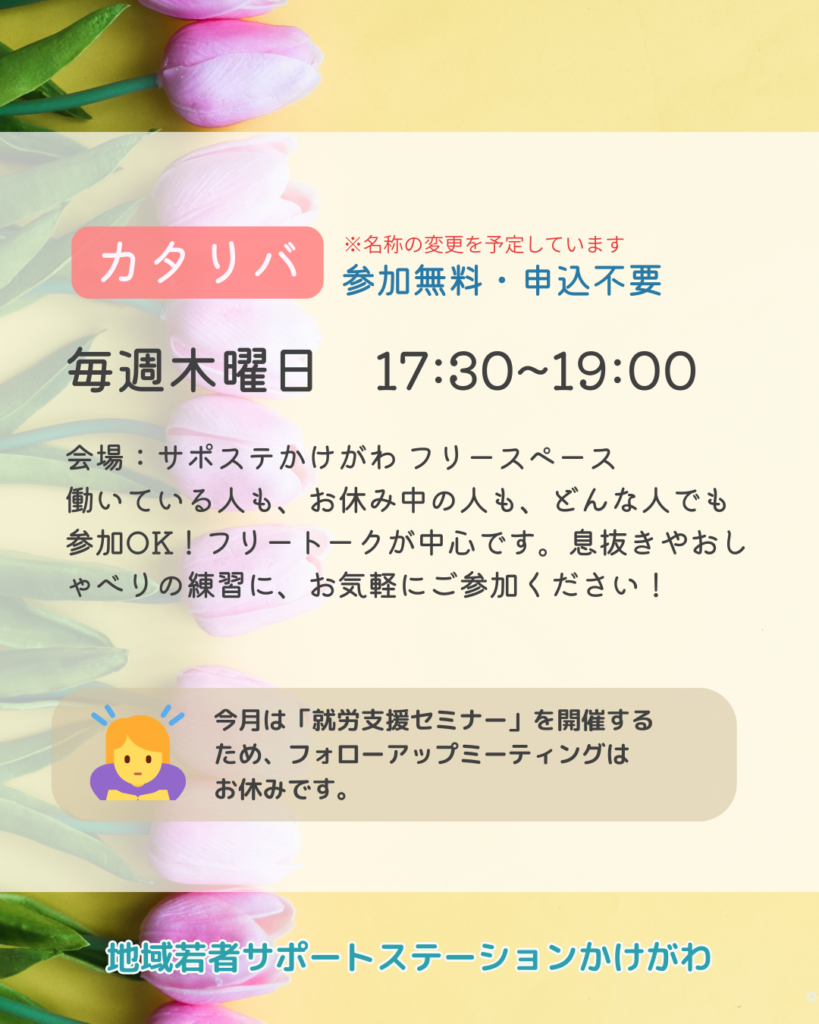 カタリバ

※名称の変更を予定しています
参加無料・申込不要

毎週木曜日　17:30~19:00

会場：サポステかけがわ フリースペース
働いている人も、お休み中の人も、どんな人でも参加OK！フリートークが中心です。息抜きやおしゃべりの練習に、お気軽にご参加ください！

今月は「就労支援セミナー」を開催するため、フォローアップミーティングはお休みです。

地域若者サポートステーションかけがわ